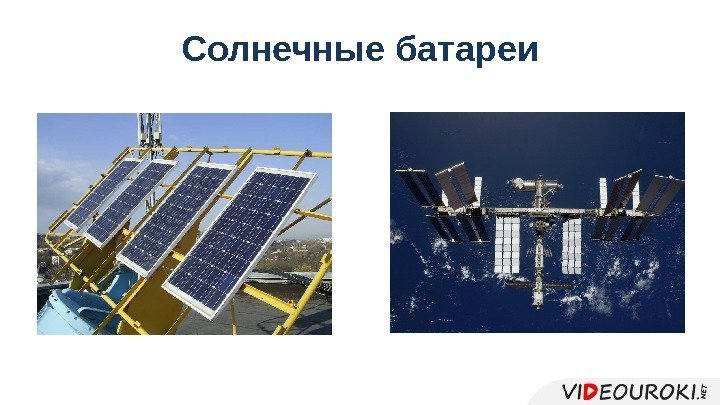 Солнечные батареи

VIDEOUROKI.NET